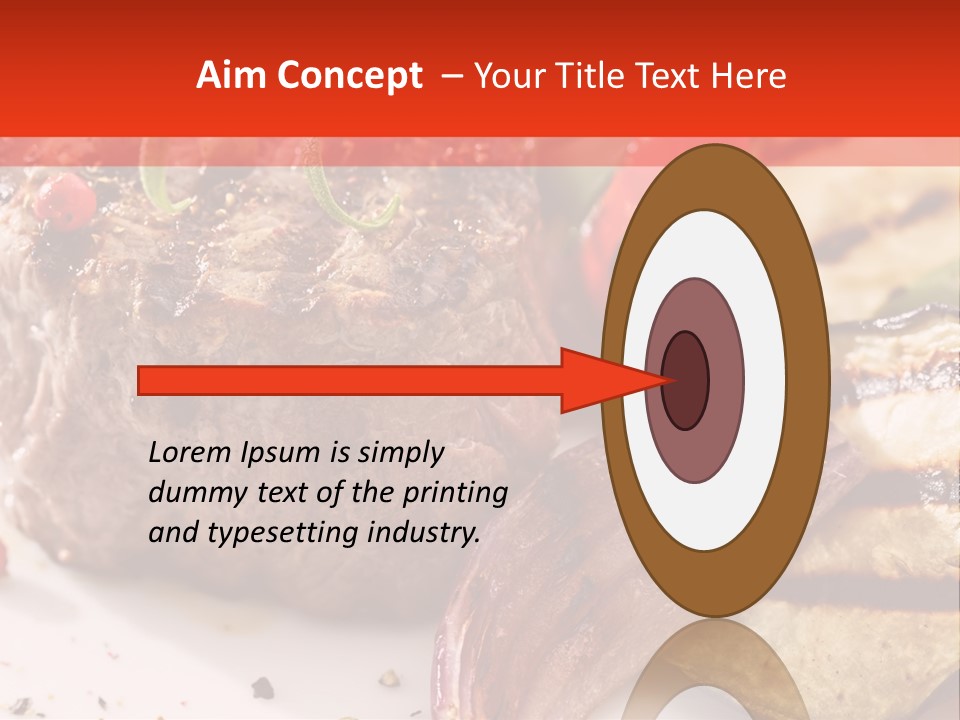 Aim Concept – Your Title Text Here

Lorem Ipsum is simply dummy text of the printing and typesetting industry.